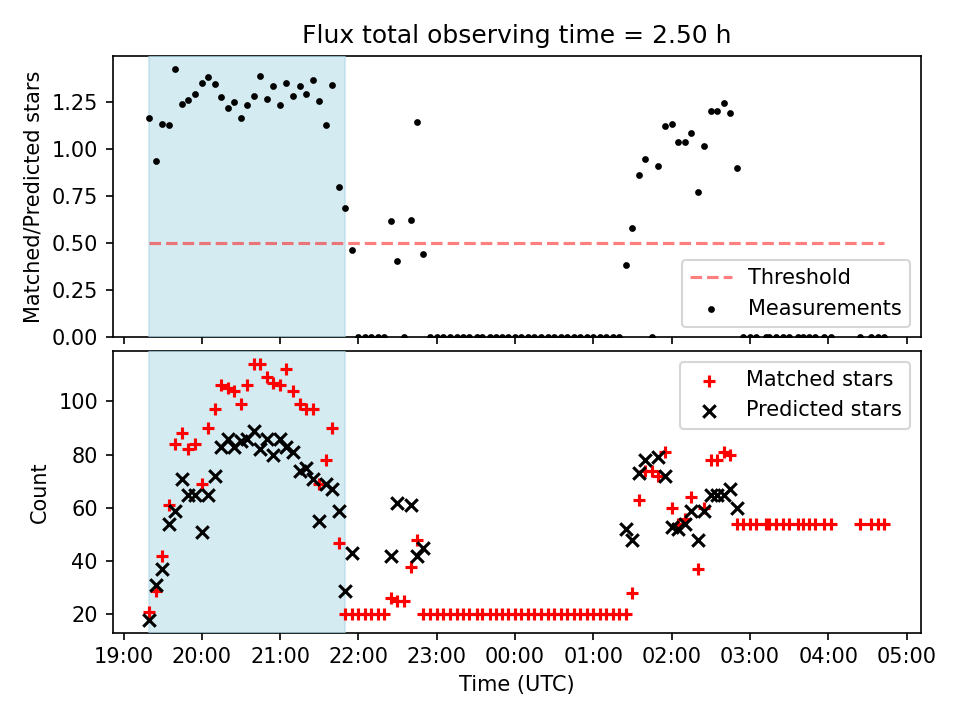 Flux total observing time = 2.50 h

Matched/Predicted stars

1.25
1.00
0.75
0.50
0.25
0.00

Threshold
Measurements

Count

100
80
60
40
20

Matched stars
Predicted stars

19:00 20:00 21:00 22:00 23:00 00:00 01:00 02:00 03:00 04:00 05:00

Time (UTC)